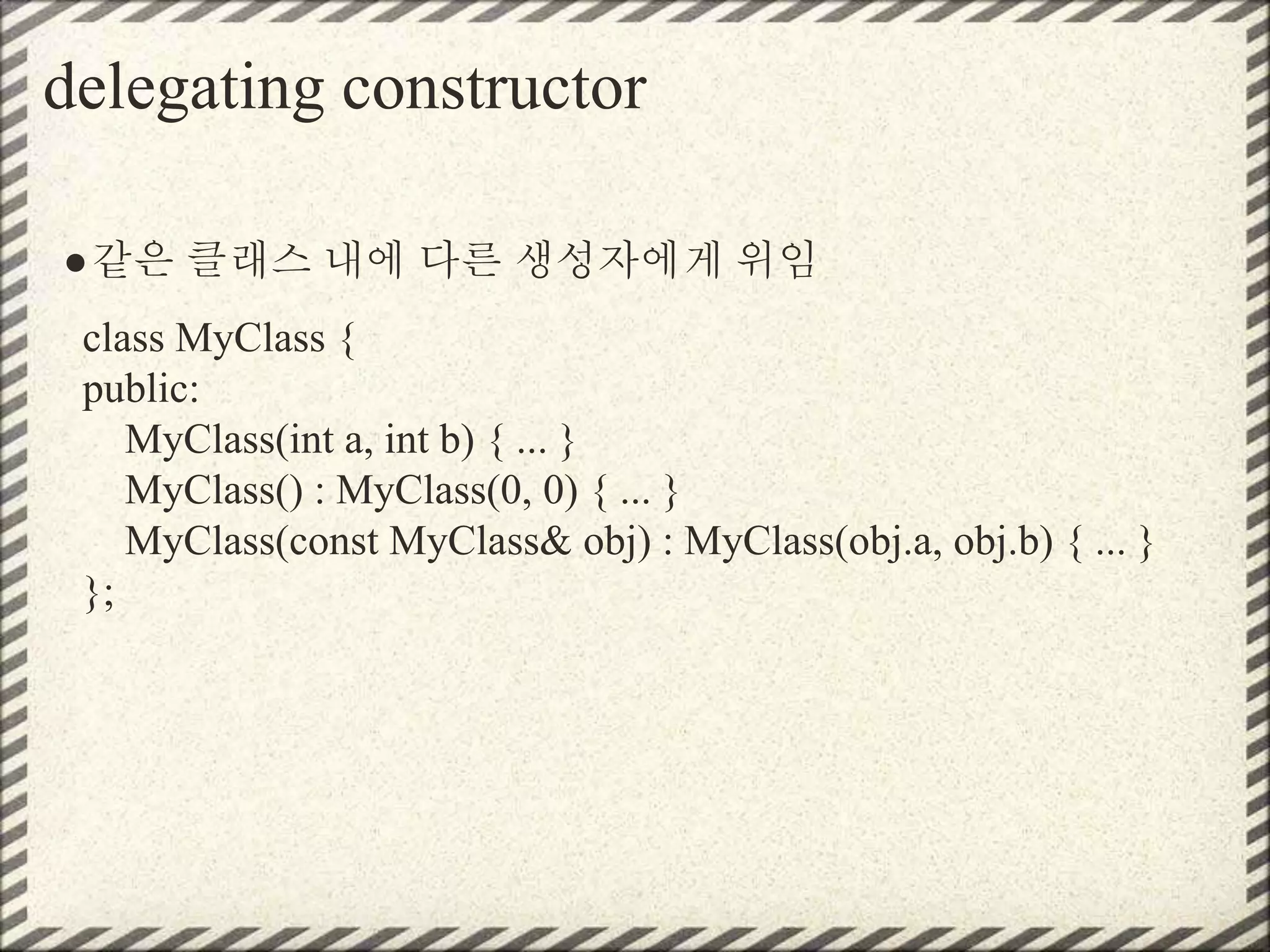 delegating constructor

• 같은 클래스 내에 다른 생성자에게 위임

class MyClass {
public:
    MyClass(int a, int b) { ... }
    MyClass() : MyClass(0, 0) { ... }
    MyClass(const MyClass& obj) : MyClass(obj.a, obj.b) { ... }
};